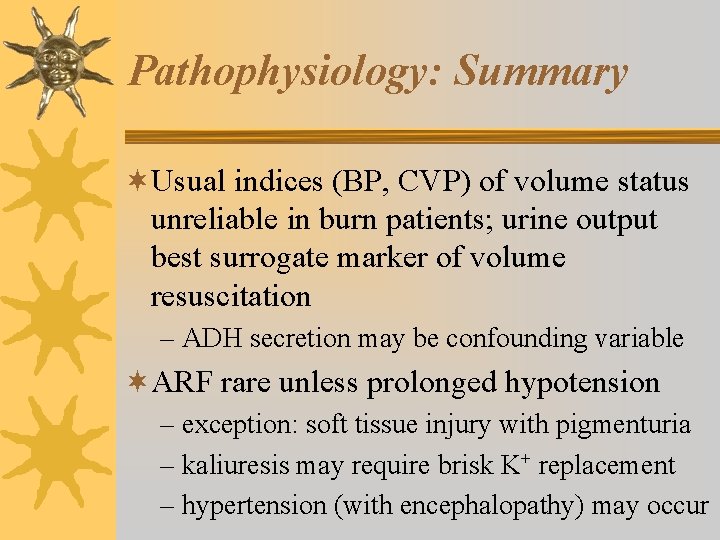 Pathophysiology: Summary

Usual indices (BP, CVP) of volume status unreliable in burn patients; urine output best surrogate marker of volume resuscitation

– ADH secretion may be confounding variable

ARF rare unless prolonged hypotension

– exception: soft tissue injury with pigmenturia

– kaliuresis may require brisk $K^+$ replacement

– hypertension (with encephalopathy) may occur